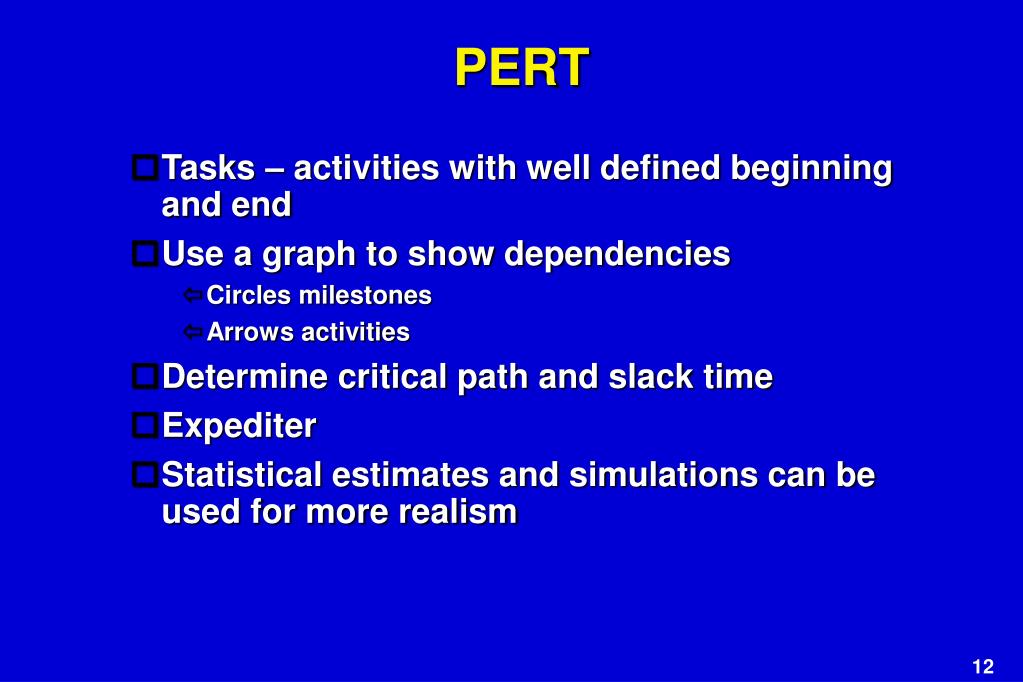 PERT

Tasks – activities with well defined beginning and end

Use a graph to show dependencies

Circles milestones

Arrows activities

Determine critical path and slack time

Expediter

Statistical estimates and simulations can be used for more realism

12